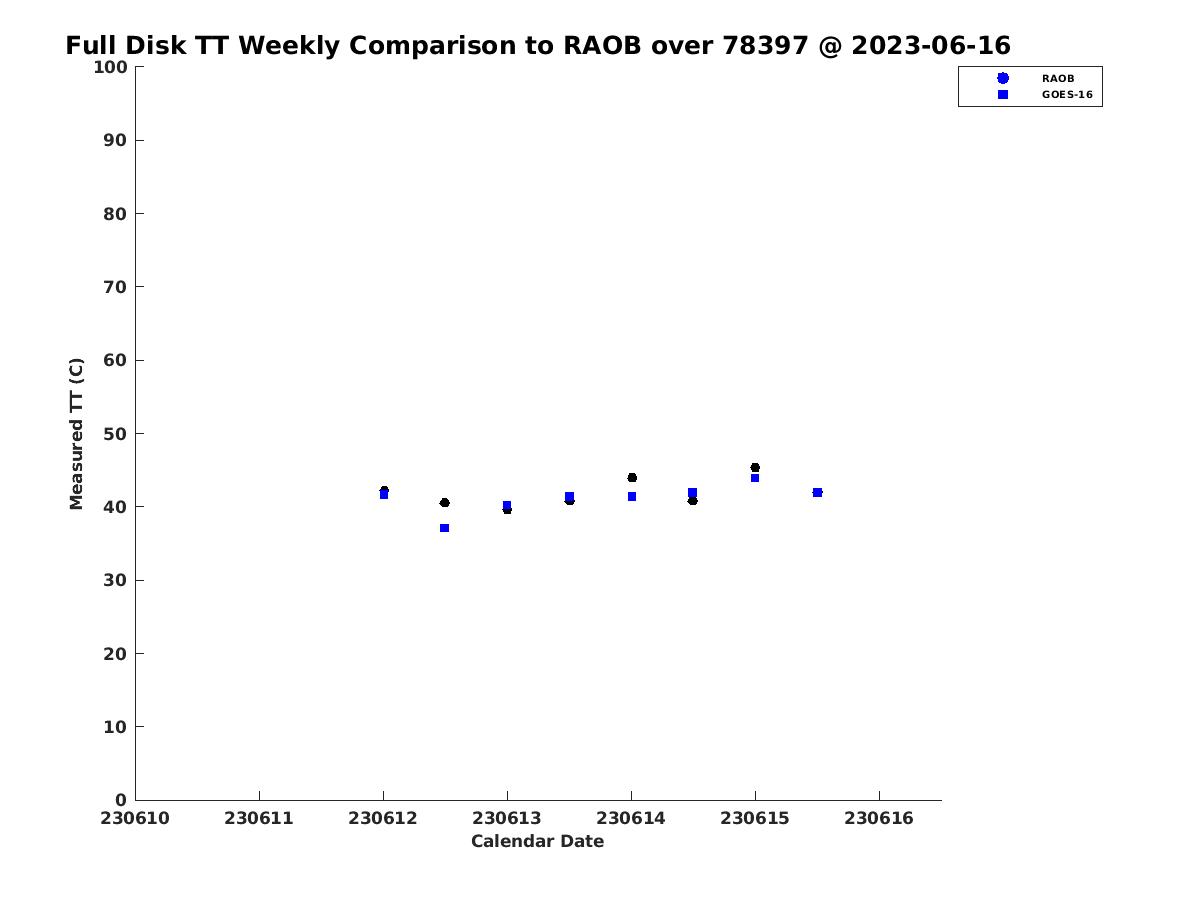 Full Disk TT Weekly Comparison to RAOB over 78397 @ 2023-06-16

RAOB
GOES-16

Measured TT (C)

100
90
80
70
60
50
40
30
20
10
0

230610
230611
230612
230613
230614
230615
230616

Calendar Date